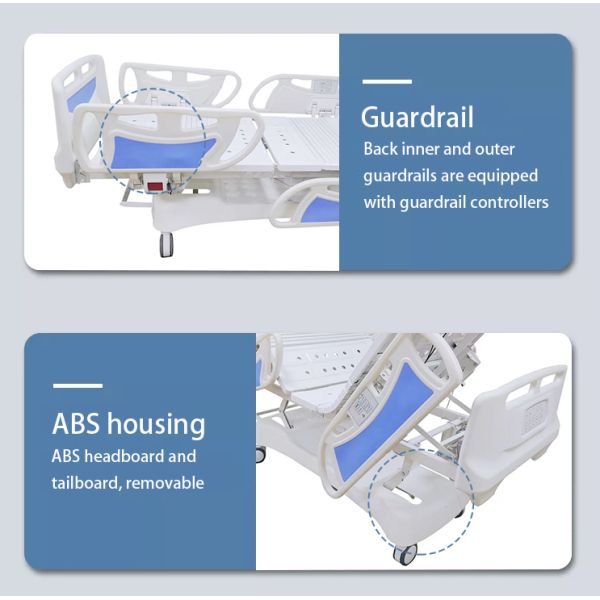 Guardrail

Back inner and outer guardrails are equipped with guardrail controllers

ABS housing

ABS headboard and tailboard, removable